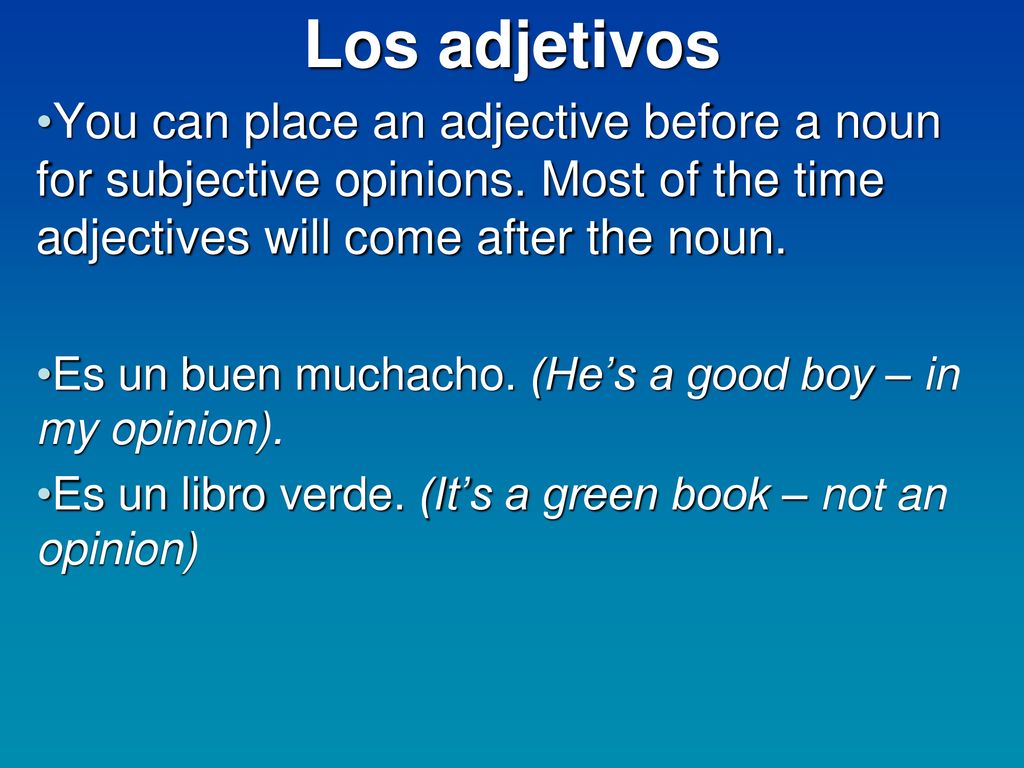 Los adjetivos

•You can place an adjective before a noun for subjective opinions. Most of the time adjectives will come after the noun.

•Es un buen muchacho. (He’s a good boy – in my opinion).

•Es un libro verde. (It’s a green book – not an opinion)